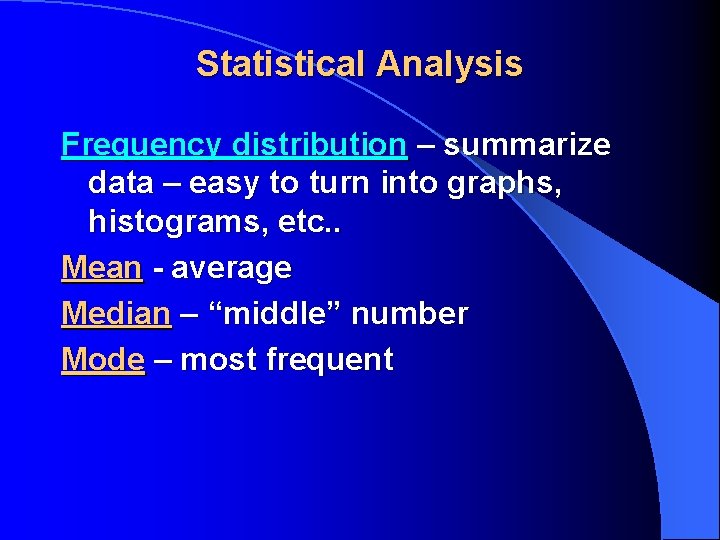 Statistical Analysis

Frequency distribution – summarize data – easy to turn into graphs, histograms, etc..

Mean - average

Median – “middle” number

Mode – most frequent